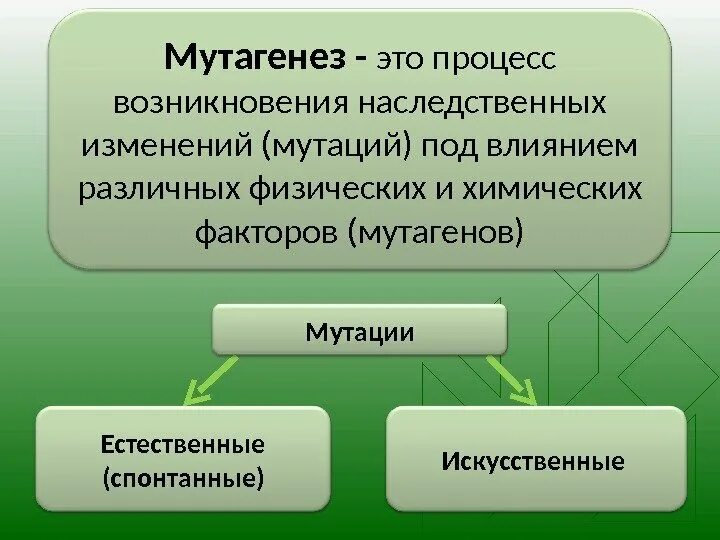 Мутагенез - это процесс возникновения наследственных изменений (мутаций) под влиянием различных физических и химических факторов (мутагенов)

Мутации

Естественные (спонтанные)

Искусственные